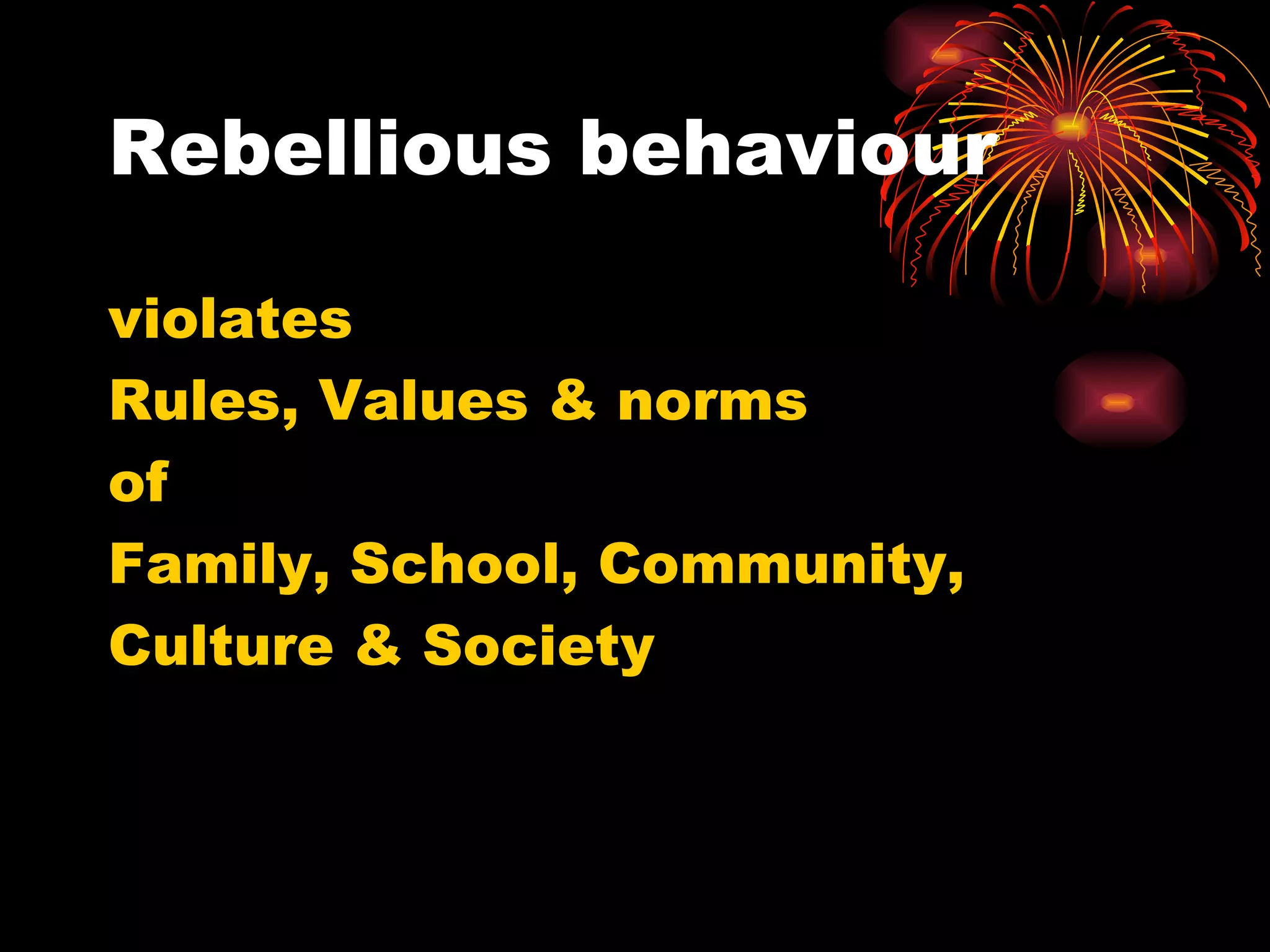 Rebellious behaviour

violates
Rules, Values & norms
of
Family, School, Community,
Culture & Society